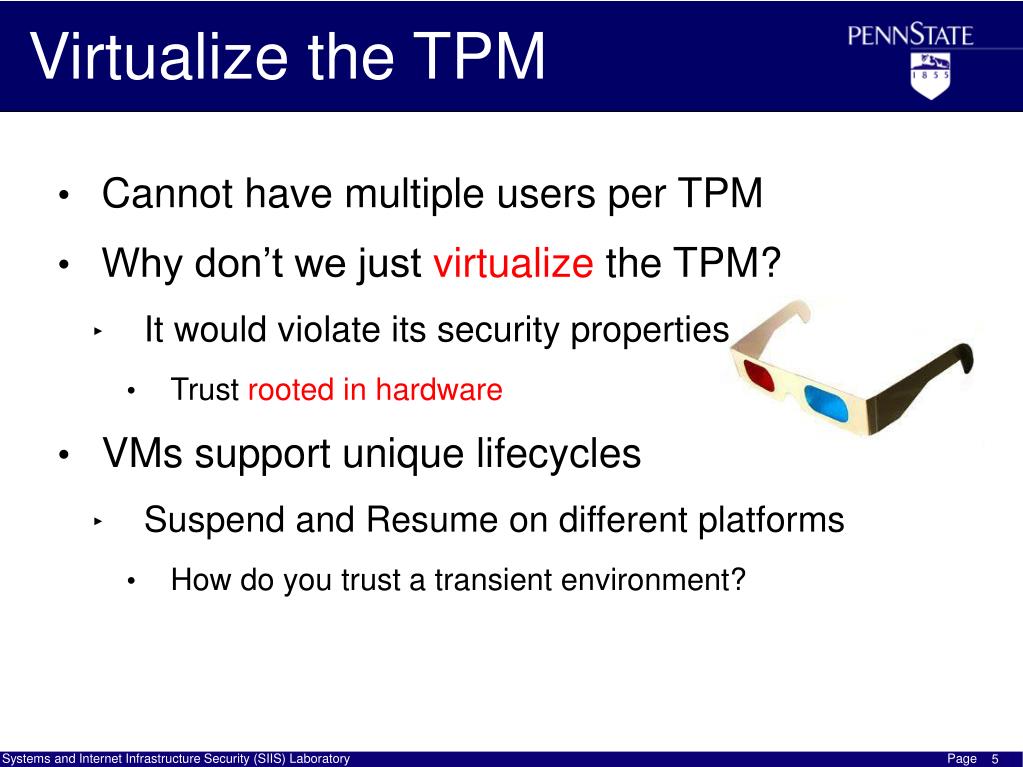 Virtualize the TPM

PENNSTATE
1 8 5 5

• Cannot have multiple users per TPM
• Why don't we just virtualize the TPM?
‣ It would violate its security properties
• Trust rooted in hardware
• VMs support unique lifecycles
‣ Suspend and Resume on different platforms
• How do you trust a transient environment?

Systems and Internet Infrastructure Security (SIIS) Laboratory Page 5